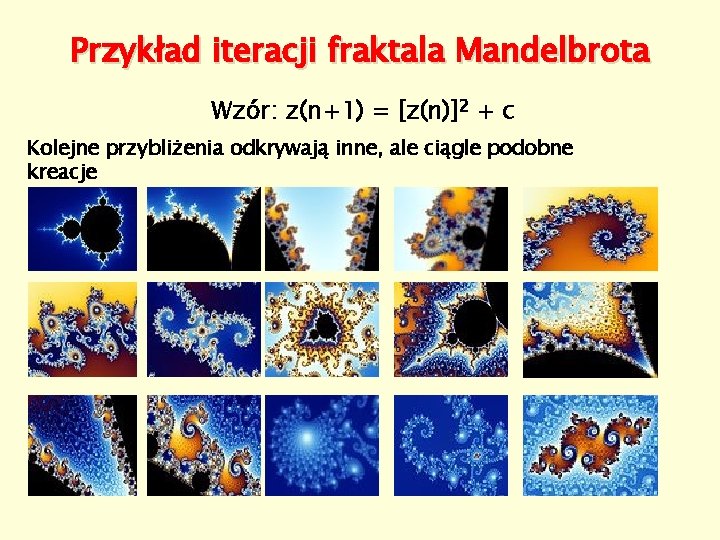 Przykład iteracji fraktala Mandelbrota

Wzór: $z(n+1) = [z(n)]^2 + c$

Kolejne przybliżenia odkrywają inne, ale ciągle podobne kreacje